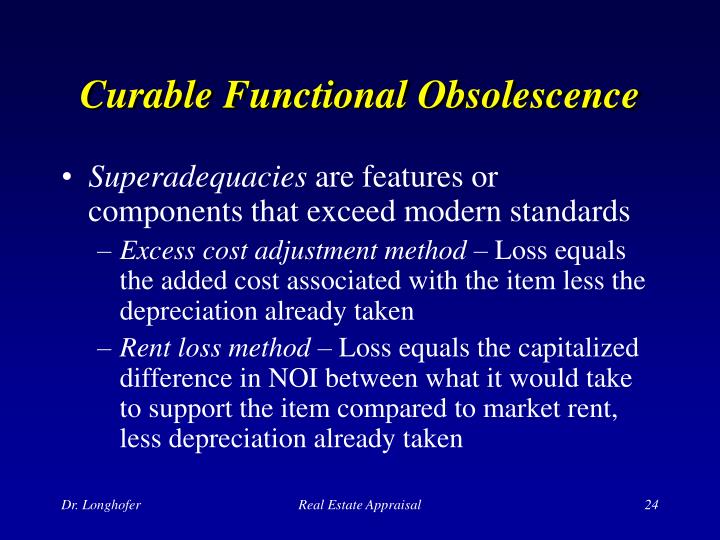 Curable Functional Obsolescence

• Superadequacies are features or components that exceed modern standards

– Excess cost adjustment method – Loss equals the added cost associated with the item less the depreciation already taken

– Rent loss method – Loss equals the capitalized difference in NOI between what it would take to support the item compared to market rent, less depreciation already taken

Dr. Longhofer

Real Estate Appraisal

24